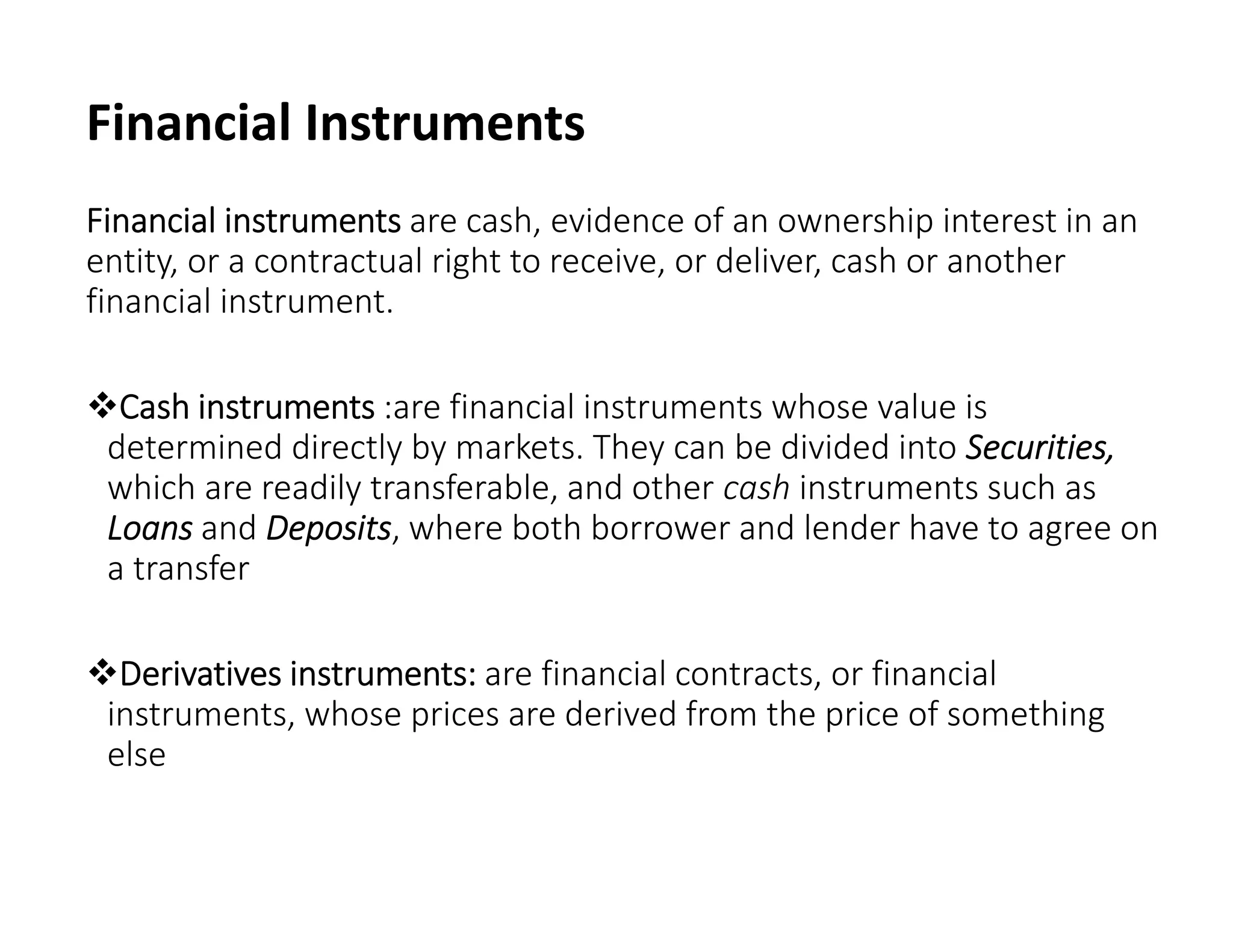 Financial Instruments

Financial instruments are cash, evidence of an ownership interest in an entity, or a contractual right to receive, or deliver, cash or another financial instrument.

❖Cash instruments :are financial instruments whose value is determined directly by markets. They can be divided into Securities, which are readily transferable, and other cash instruments such as Loans and Deposits, where both borrower and lender have to agree on a transfer

❖Derivatives instruments: are financial contracts, or financial instruments, whose prices are derived from the price of something else